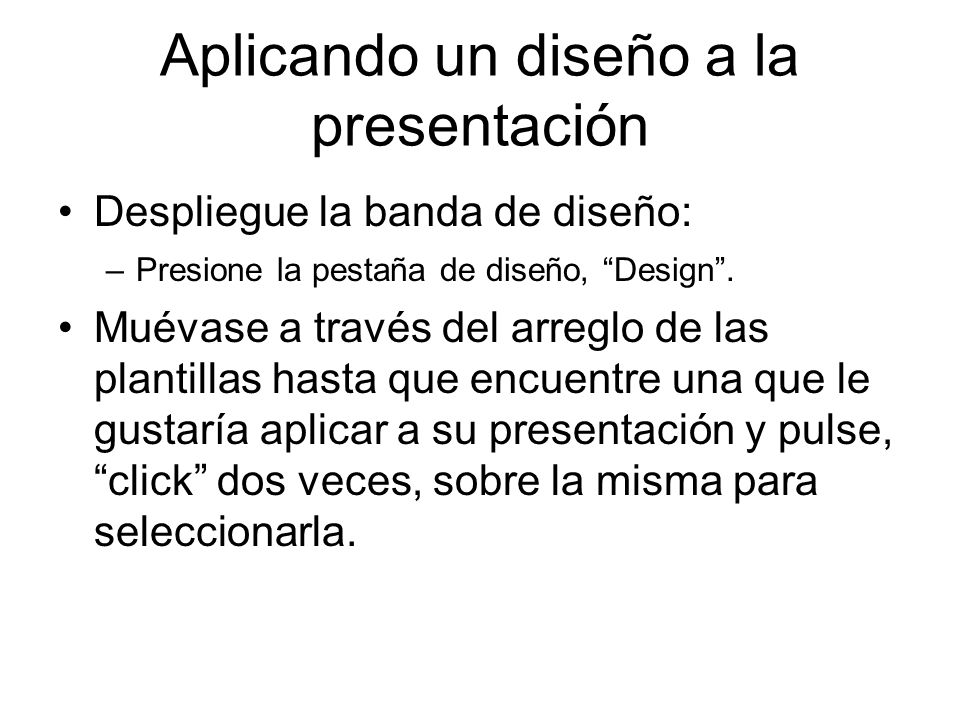 Aplicando un diseño a la presentación

• Despliegue la banda de diseño:

– Presione la pestaña de diseño, “Design”.

• Muévase a través del arreglo de las plantillas hasta que encuentre una que le gustaría aplicar a su presentación y pulse, “click” dos veces, sobre la misma para seleccionarla.